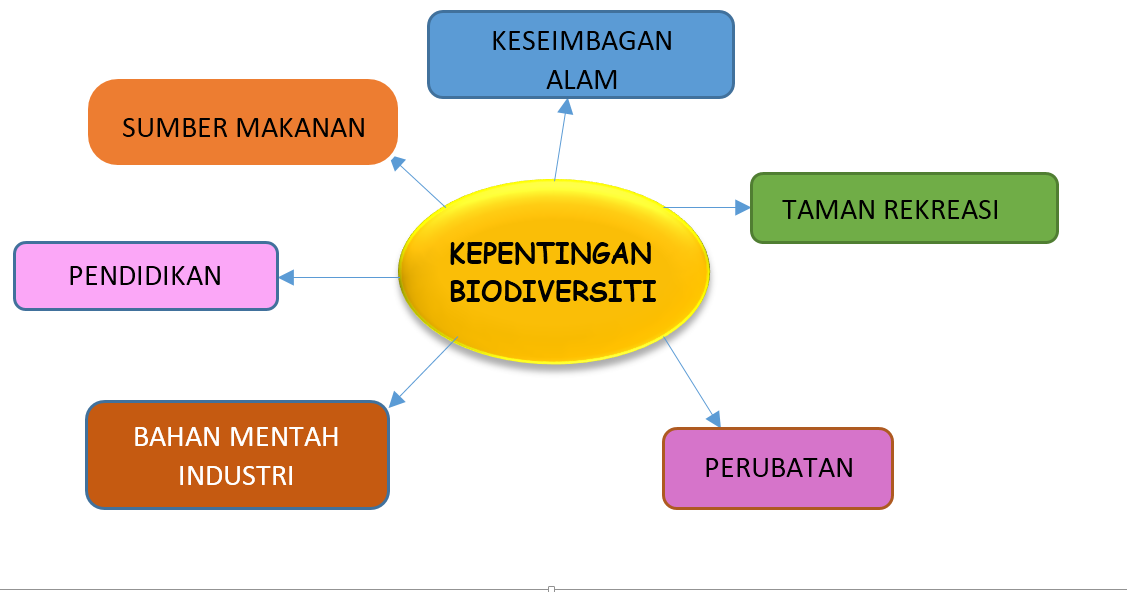 KEPENTINGAN BIODIVERSITI

KESEIMBAGAN ALAM

SUMBER MAKANAN

TAMAN REKREASI

PENDIDIKAN

BAHAN MENTAH INDUSTRI

PERUBATAN